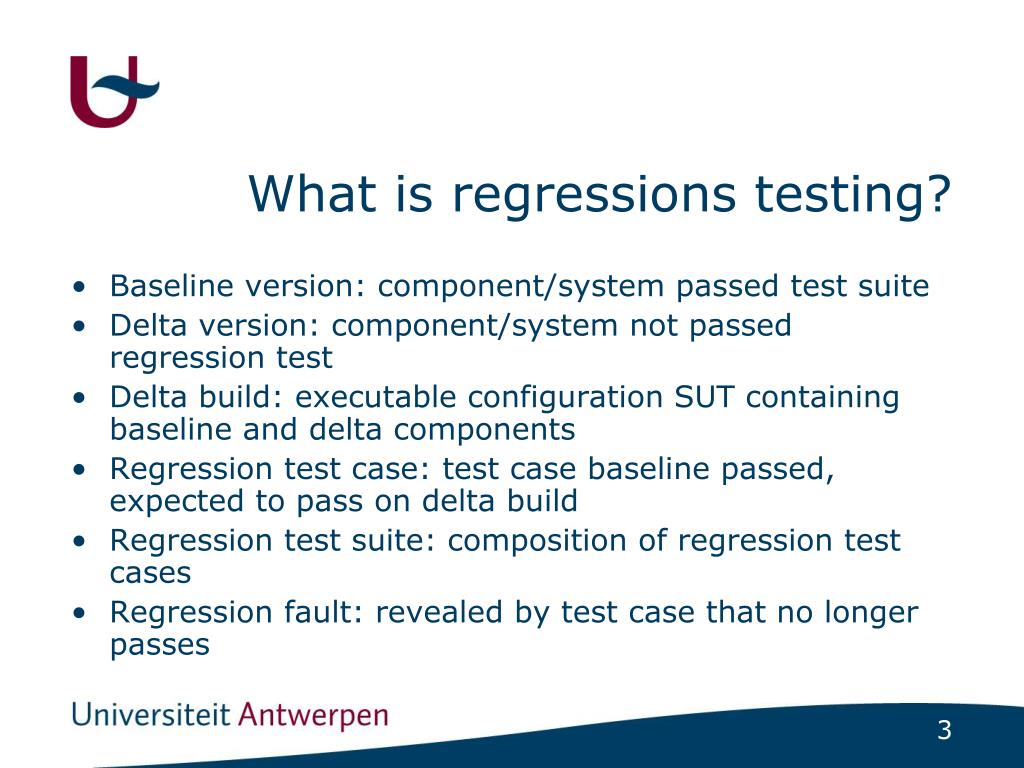 What is regressions testing?

• Baseline version: component/system passed test suite
• Delta version: component/system not passed regression test
• Delta build: executable configuration SUT containing baseline and delta components
• Regression test case: test case baseline passed, expected to pass on delta build
• Regression test suite: composition of regression test cases
• Regression fault: revealed by test case that no longer passes

Universiteit Antwerpen

3